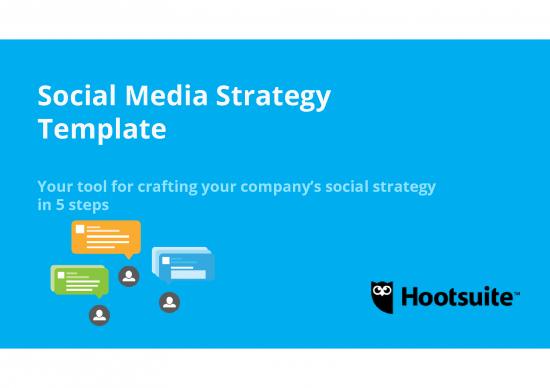 Social Media Strategy Template

Your tool for crafting your company's social strategy in 5 steps

Hootsuite™